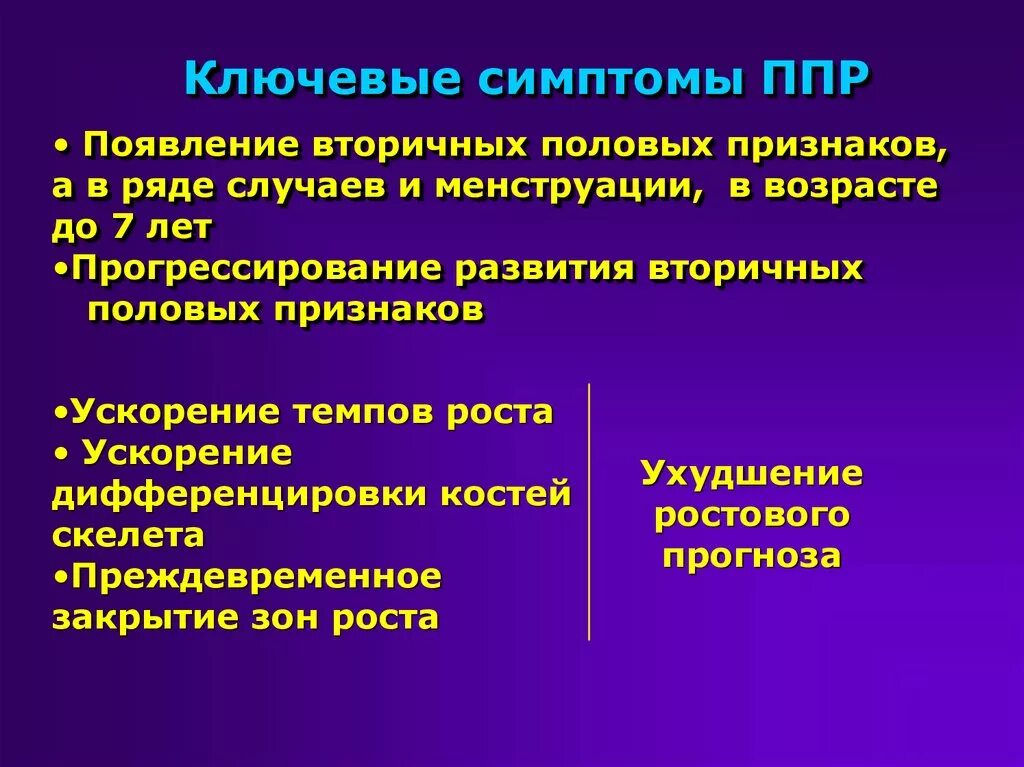 Ключевые симптомы ППР

• Появление вторичных половых признаков, а в ряде случаев и менструации, в возрасте до 7 лет
•Прогрессирование развития вторичных половых признаков

•Ускорение темпов роста
• Ускорение дифференцировки костей скелета
•Преждевременное закрытие зон роста

Ухудшение ростового прогноза